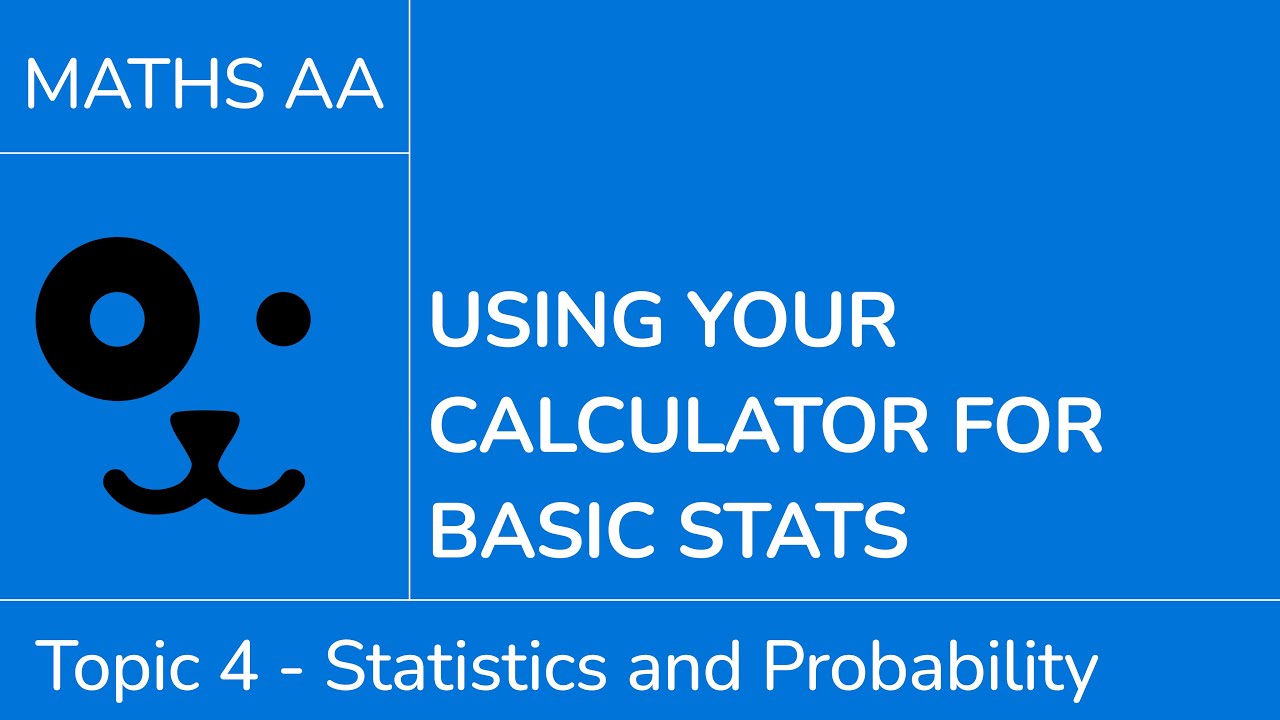 MATHS AA

USING YOUR CALCULATOR FOR BASIC STATS

Topic 4 - Statistics and Probability